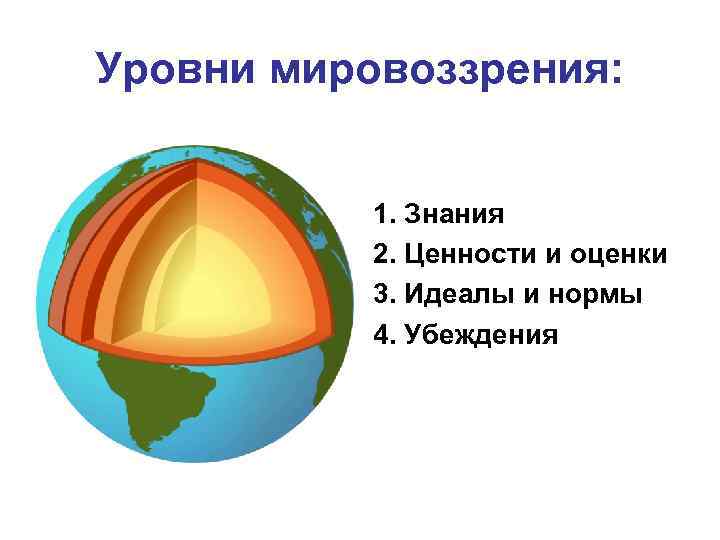 Уровни мировоззрения:

1. Знания
2. Ценности и оценки
3. Идеалы и нормы
4. Убеждения